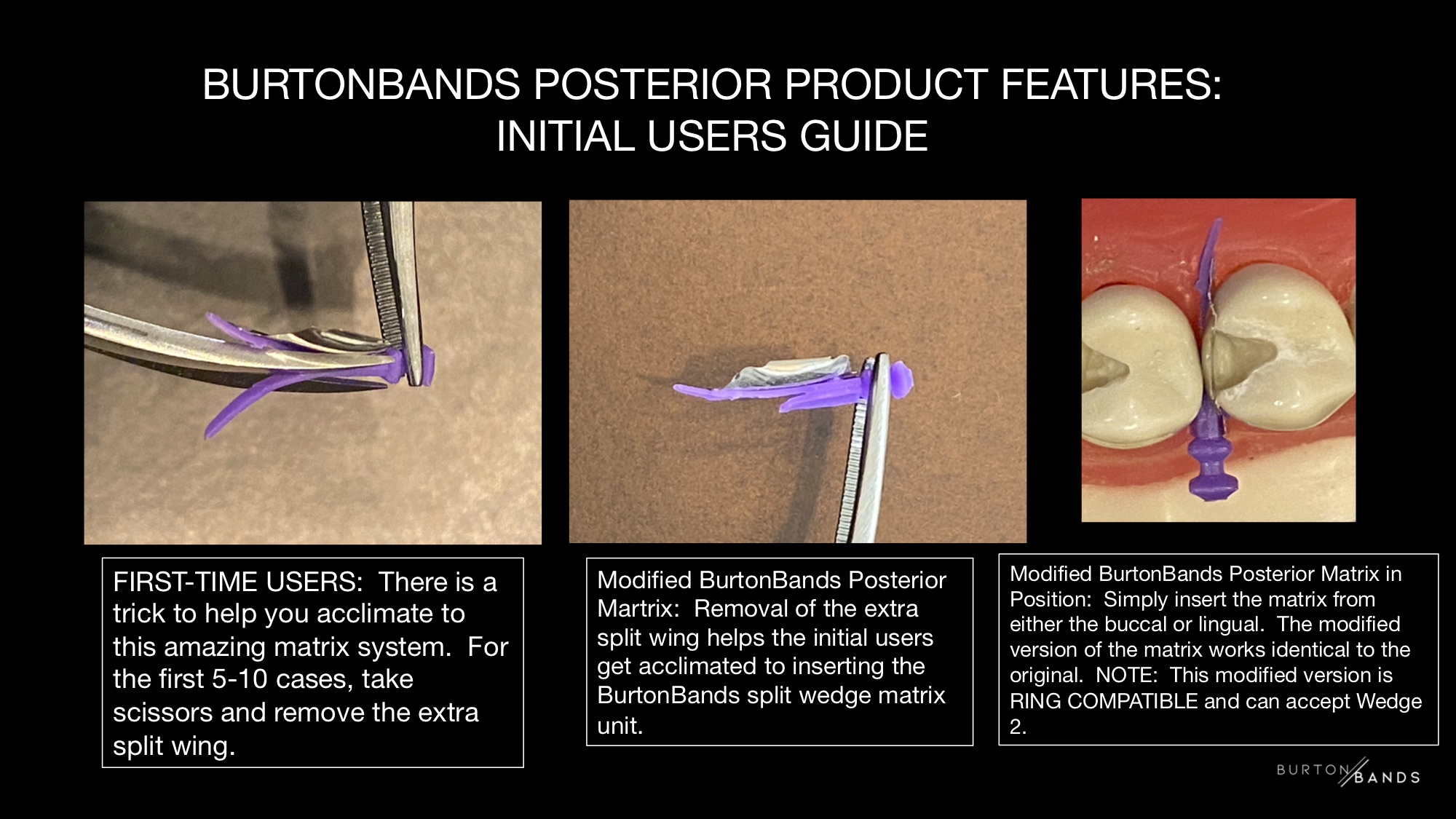 BURTONBANDS POSTERIOR PRODUCT FEATURES: INITIAL USERS GUIDE

FIRST-TIME USERS: There is a trick to help you acclimate to this amazing matrix system. For the first 5-10 cases, take scissors and remove the extra split wing.

Modified BurtonBands Posterior Martrix: Removal of the extra split wing helps the initial users get acclimated to inserting the BurtonBands split wedge matrix unit.

Modified BurtonBands Posterior Matrix in Position: Simply insert the matrix from either the buccal or lingual. The modified version of the matrix works identical to the original. NOTE: This modified version is RING COMPATIBLE and can accept Wedge 2.

BURTON BANDS